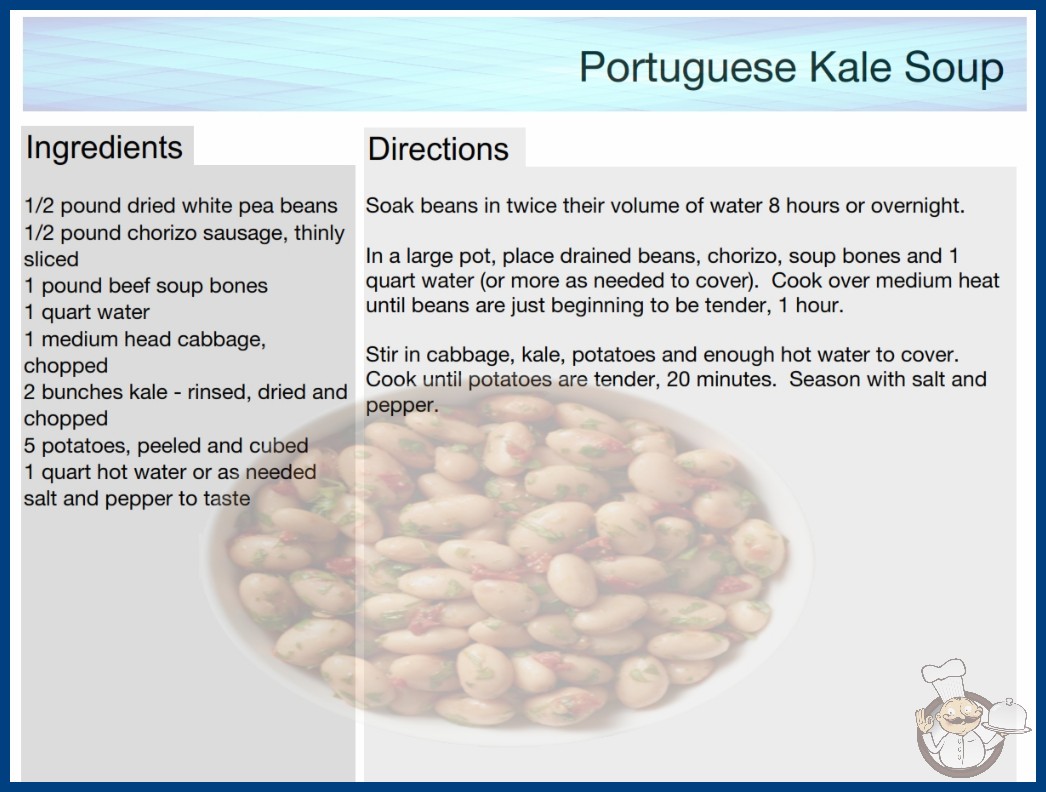 Portuguese Kale Soup

Ingredients

1/2 pound dried white pea beans
1/2 pound chorizo sausage, thinly sliced
1 pound beef soup bones
1 quart water
1 medium head cabbage, chopped
2 bunches kale - rinsed, dried and chopped
5 potatoes, peeled and cubed
1 quart hot water or as needed
salt and pepper to taste

Directions

Soak beans in twice their volume of water 8 hours or overnight.

In a large pot, place drained beans, chorizo, soup bones and 1 quart water (or more as needed to cover). Cook over medium heat until beans are just beginning to be tender, 1 hour.

Stir in cabbage, kale, potatoes and enough hot water to cover. Cook until potatoes are tender, 20 minutes. Season with salt and pepper.